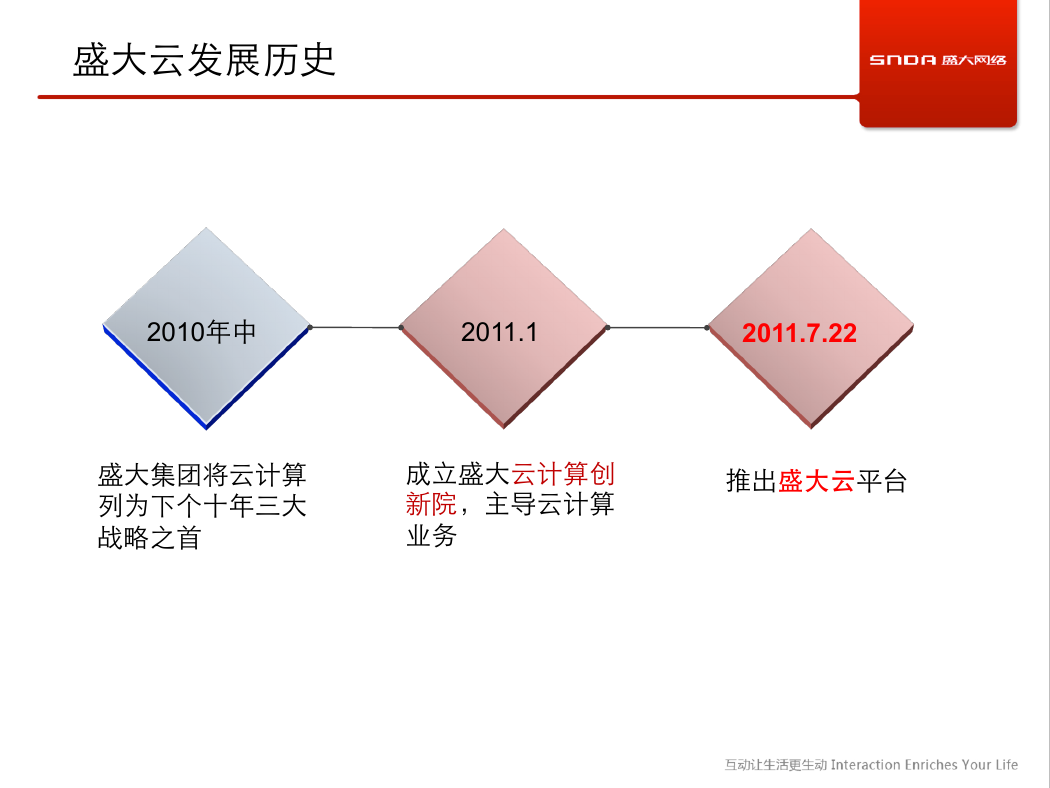 盛大云发展历史

SNDA 盛大网络

2010年中

2011.1

2011.7.22

盛大集团将云计算列为下个十年三大战略之首

成立盛大云计算创新院，主导云计算业务

推出盛大云平台

互动让生活更生动 Interaction Enriches Your Life